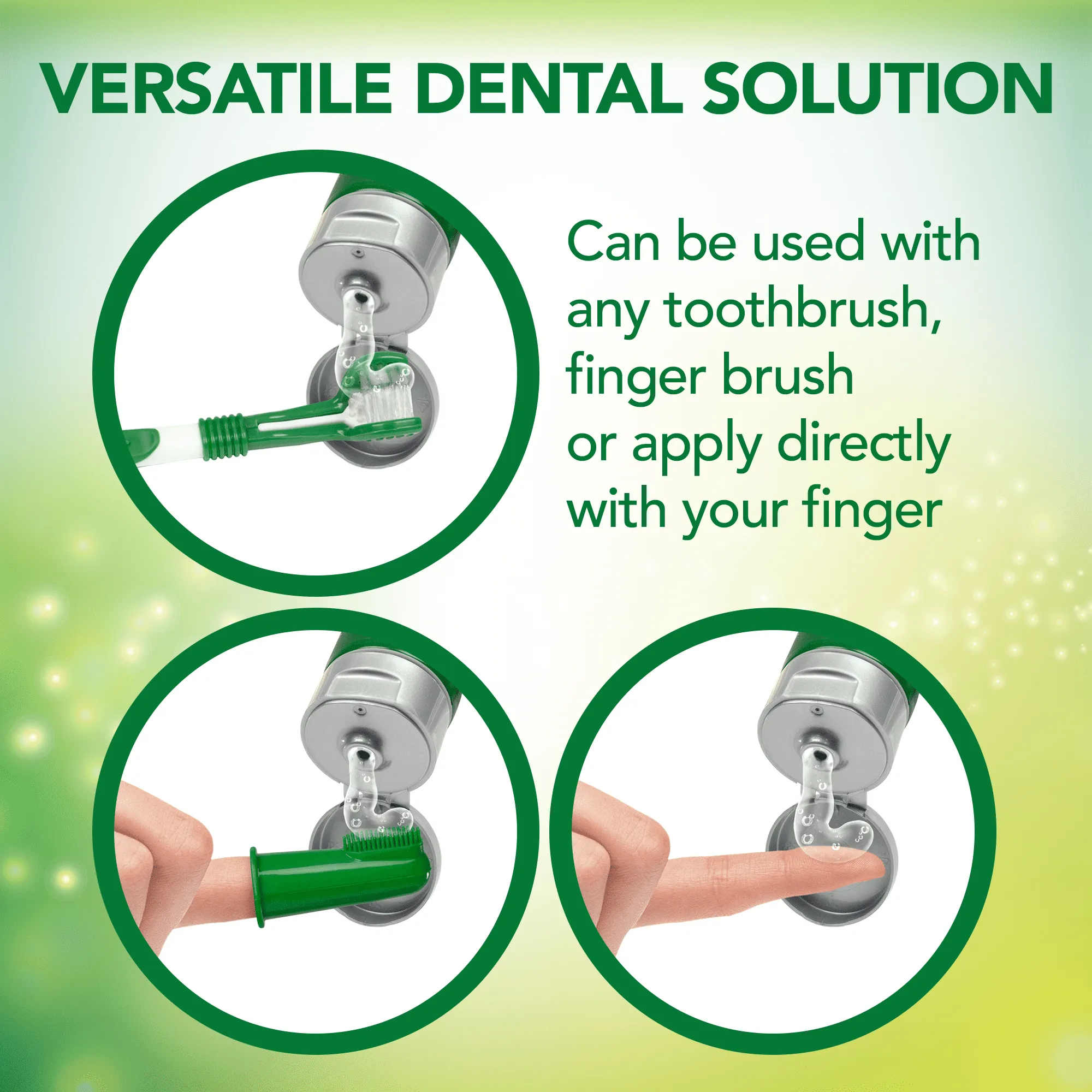 VERSATILE DENTAL SOLUTION

Can be used with any toothbrush, finger brush or apply directly with your finger